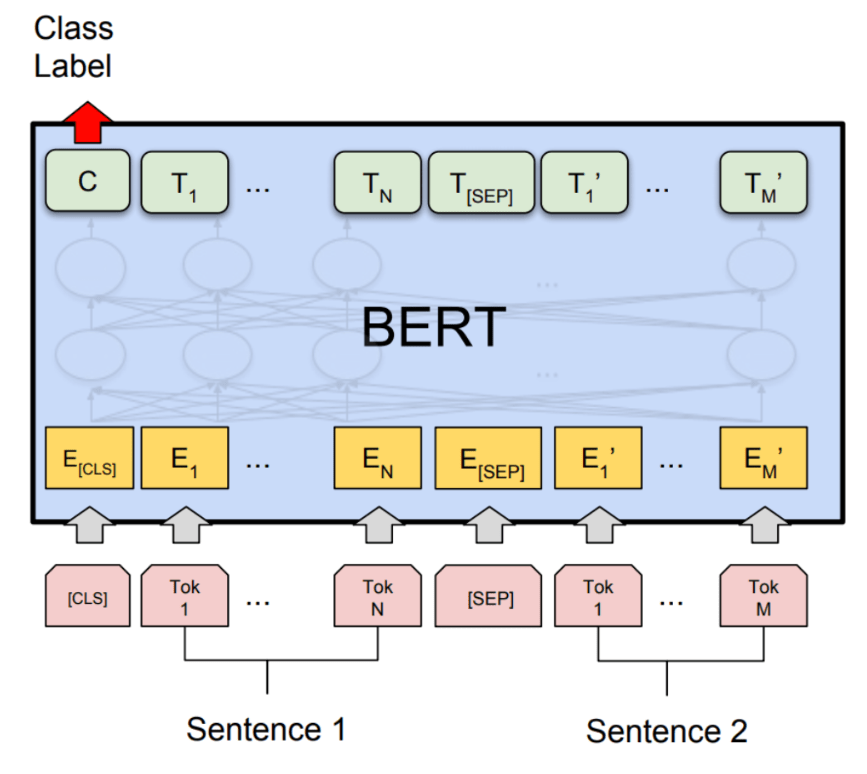 Class Label

C $T_1$ ... $T_N$ $T_{[SEP]}$ $T_1'$ ... $T_M'$

...

BERT

...

$E_{[CLS]}$ $E_1$ ... $E_N$ $E_{[SEP]}$ $E_1'$ ... $E_M'$

[CLS] Tok 1 ... Tok N [SEP] Tok 1 ... Tok M

Sentence 1 Sentence 2